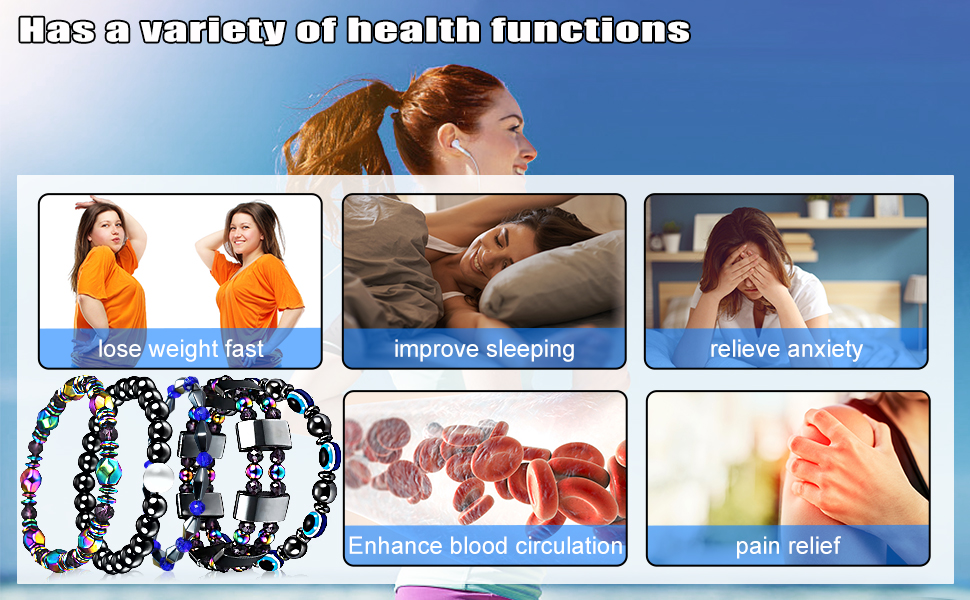 Has a variety of health functions

lose weight fast

improve sleeping

relieve anxiety

Enhance blood circulation

pain relief